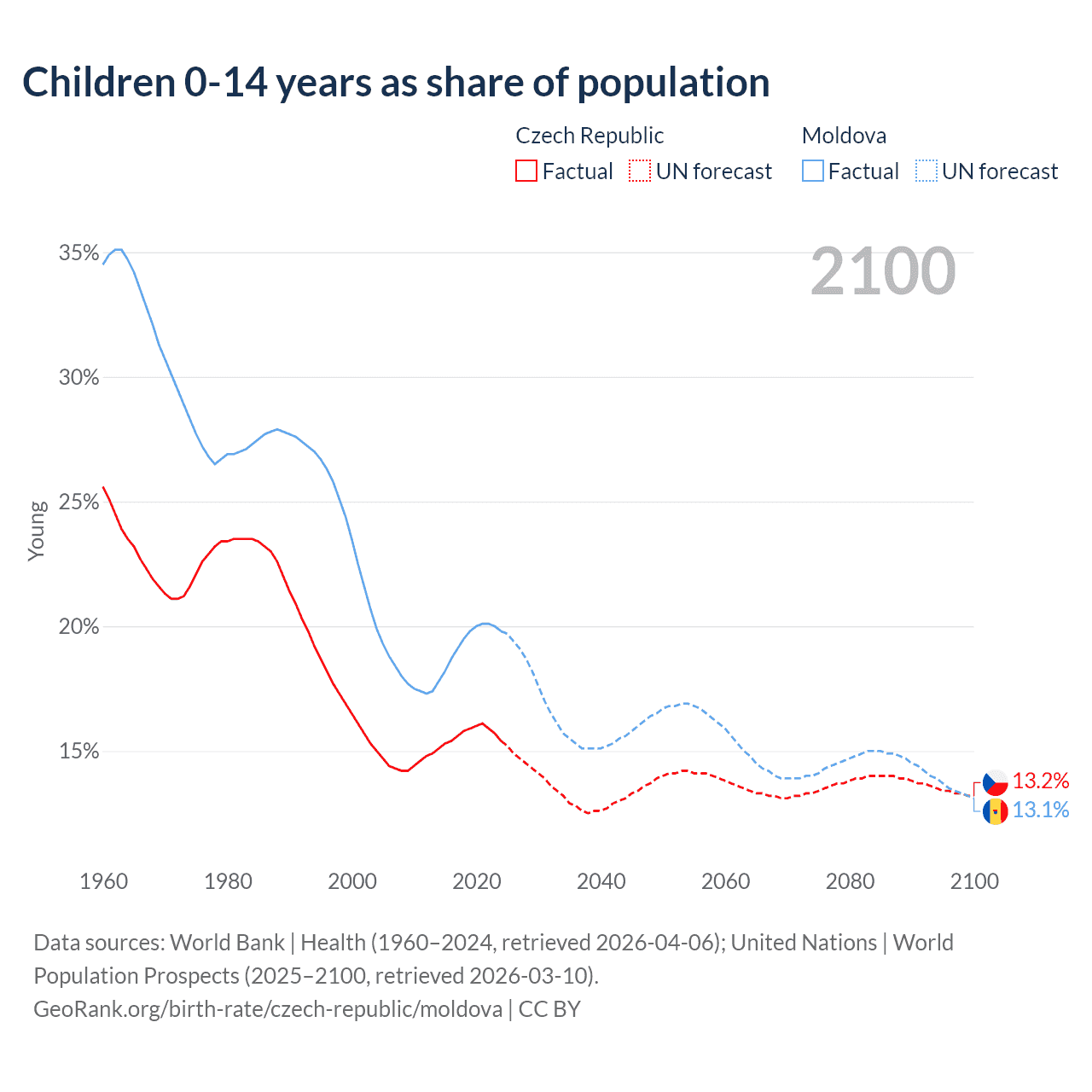 Children 0-14 years as share of population

Czech Republic
Factual UN forecast

Moldova
Factual UN forecast

2100

35%
30%
25%
20%
15%

Young

13.2%
13.1%

1960 1980 2000 2020 2040 2060 2080 2100

Data sources: World Bank | Health (1960–2024, retrieved 2026-04-06); United Nations | World Population Prospects (2025–2100, retrieved 2026-03-10).
GeoRank.org/birth-rate/czech-republic/moldova | CC BY